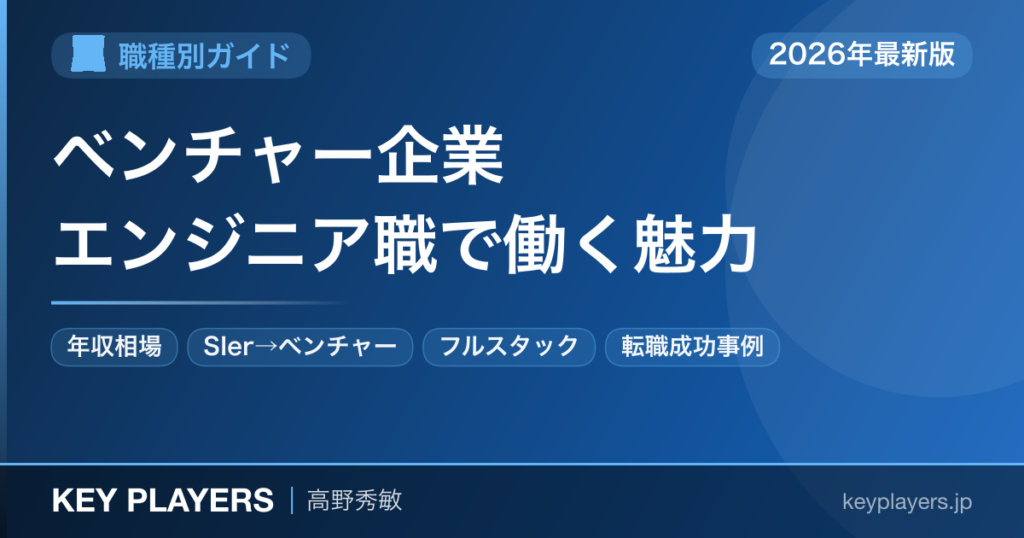 職種別ガイド

2026年最新版

ベンチャー企業
エンジニア職で働く魅力

年収相場　SIer→ベンチャー　フルスタック　転職成功事例

KEY PLAYERS | 高野秀敏

keyplayers.jp